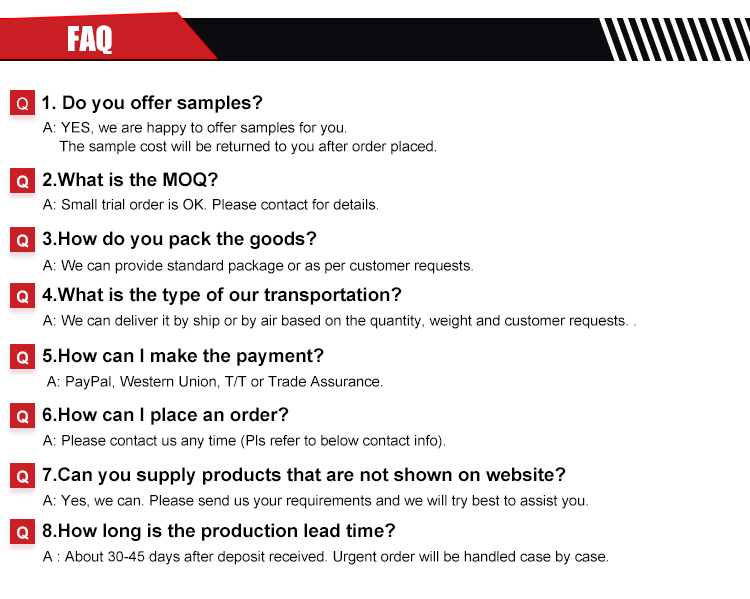 FAQ

Q 1. Do you offer samples?
A: YES, we are happy to offer samples for you.
The sample cost will be returned to you after order placed.

Q 2.What is the MOQ?
A: Small trial order is OK. Please contact for details.

Q 3.How do you pack the goods?
A: We can provide standard package or as per customer requests.

Q 4.What is the type of our transportation?
A: We can deliver it by ship or by air based on the quantity, weight and customer requests. .

Q 5.How can I make the payment?
A: PayPal, Western Union, T/T or Trade Assurance.

Q 6.How can I place an order?
A: Please contact us any time (Pls refer to below contact info).

Q 7.Can you supply products that are not shown on website?
A: Yes, we can. Please send us your requirements and we will try best to assist you.

Q 8.How long is the production lead time?
A : About 30-45 days after deposit received. Urgent order will be handled case by case.